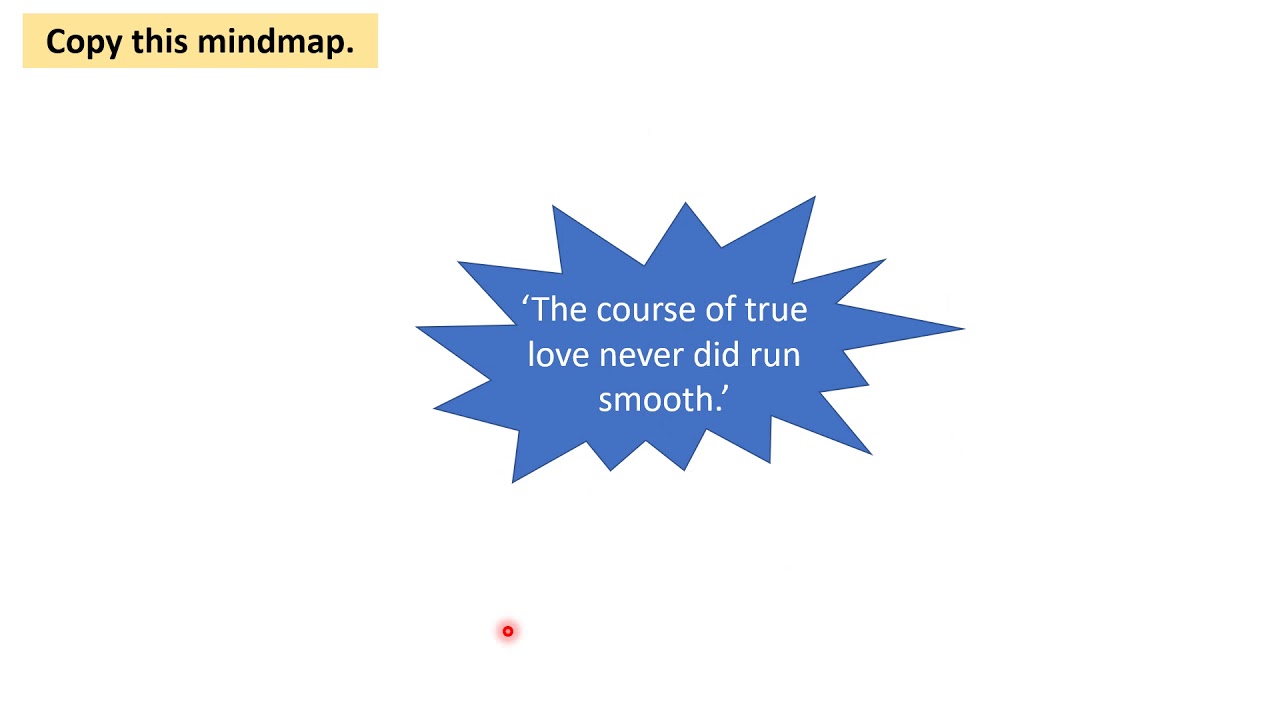 Copy this mindmap.

'The course of true love never did run smooth.'